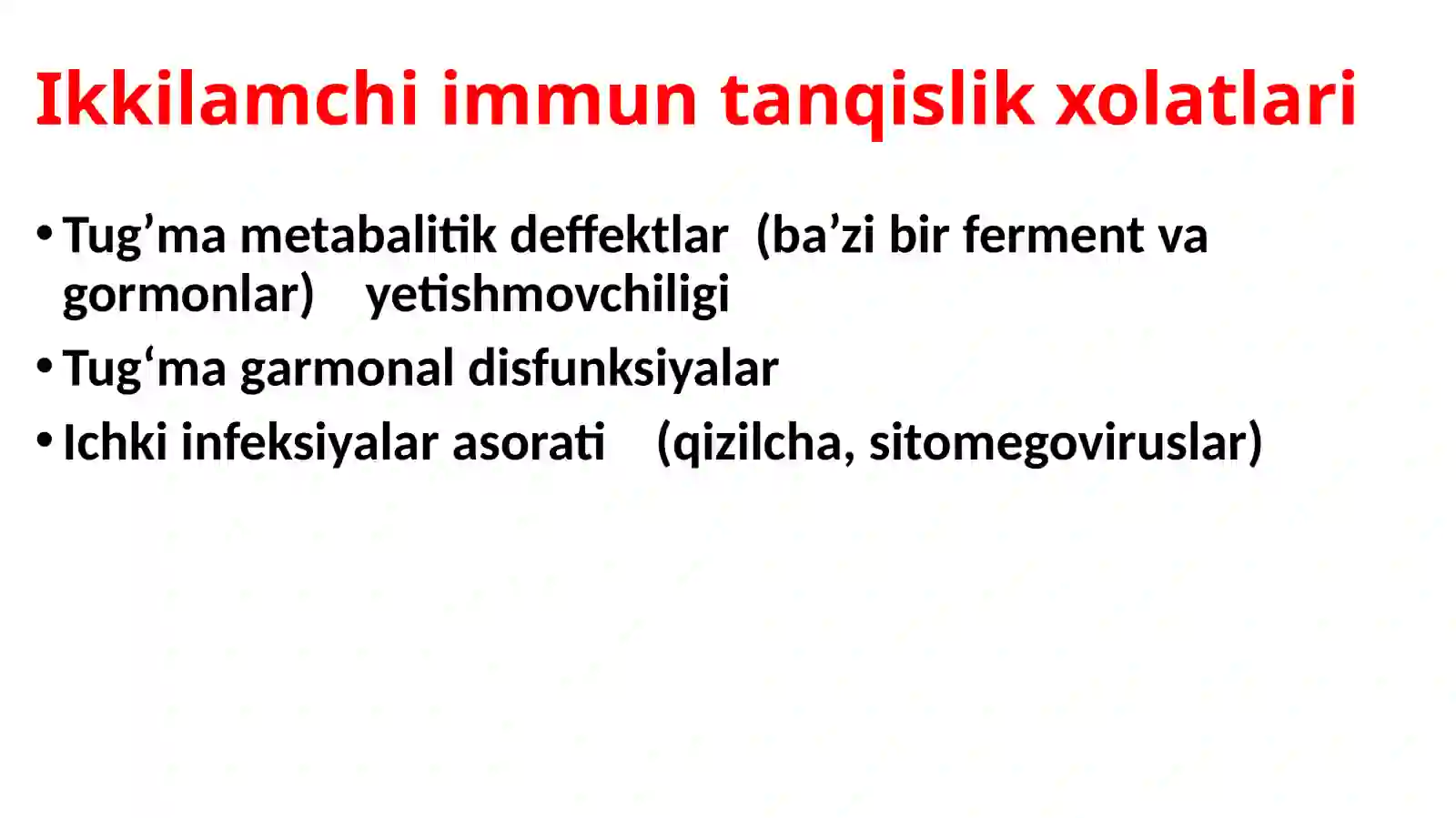 Ikkilamchi immun tanqislik xolatlari

• Tug’ma metabalitik deffektlar (ba’zi bir ferment va gormonlar) yetishmovchiligi
• Tug‘ma garmonal disfunksiyalar
• Ichki infeksiyalar asorati (qizilcha, sitomegoviruslar)